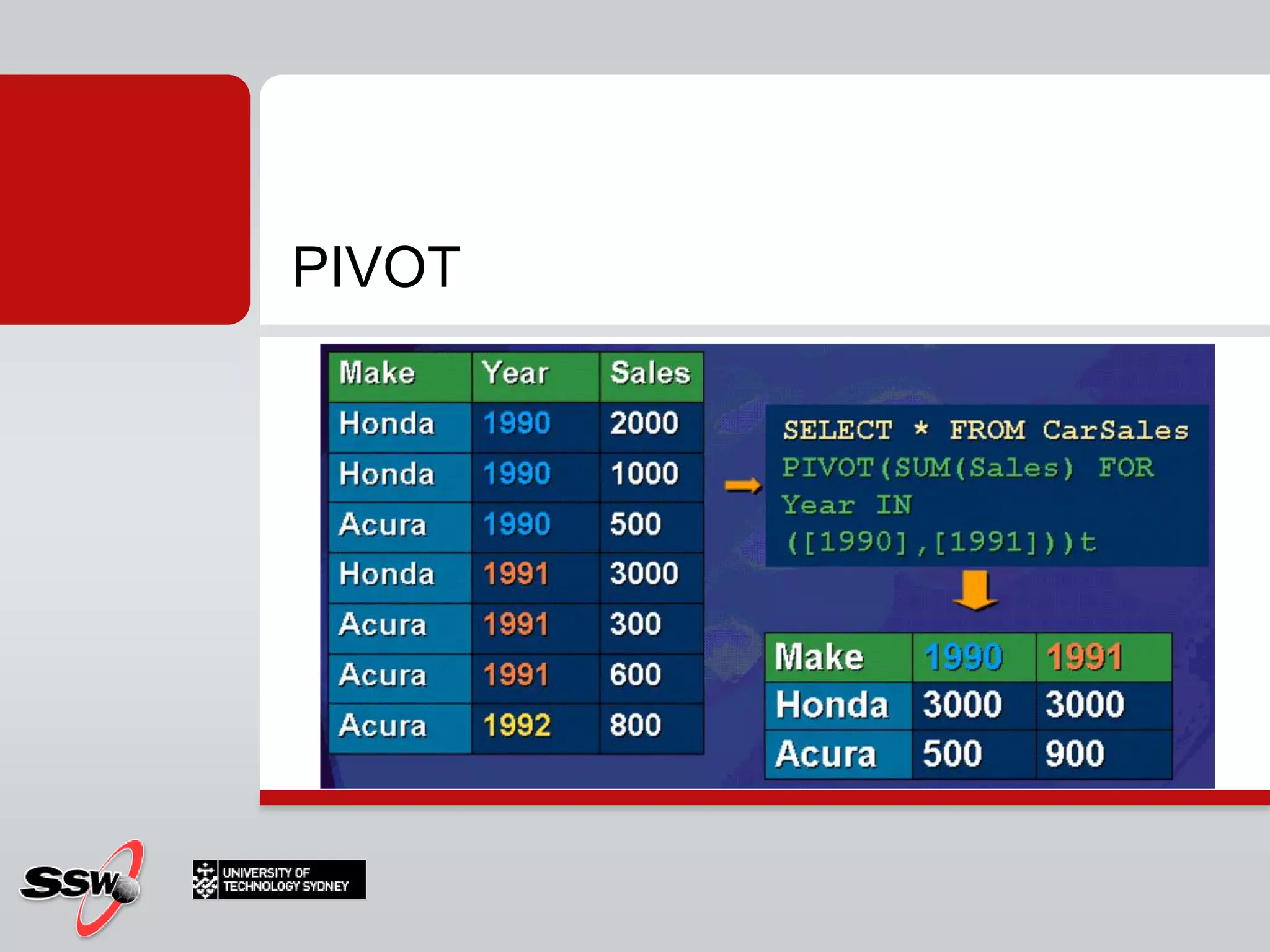 PIVOT

| Make | Year | Sales |
|---|---|---|
| Honda | 1990 | 2000 |
| Honda | 1990 | 1000 |
| Acura | 1990 | 500 |
| Honda | 1991 | 3000 |
| Acura | 1991 | 300 |
| Acura | 1991 | 600 |
| Acura | 1992 | 800 |

SELECT * FROM CarSales PIVOT(SUM(Sales) FOR Year IN ([1990],[1991]))t

| Make | 1990 | 1991 |
|---|---|---|
| Honda | 3000 | 3000 |
| Acura | 500 | 900 |

SSW

UNIVERSITY OF TECHNOLOGY SYDNEY